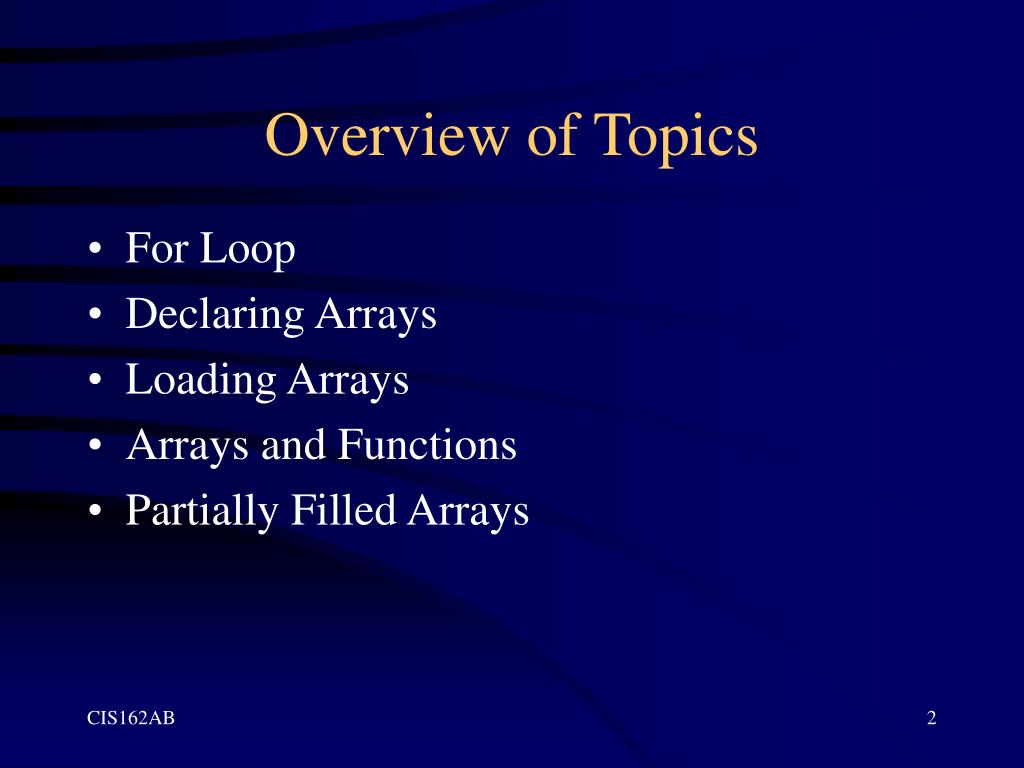 Overview of Topics

• For Loop
• Declaring Arrays
• Loading Arrays
• Arrays and Functions
• Partially Filled Arrays

CIS162AB

2